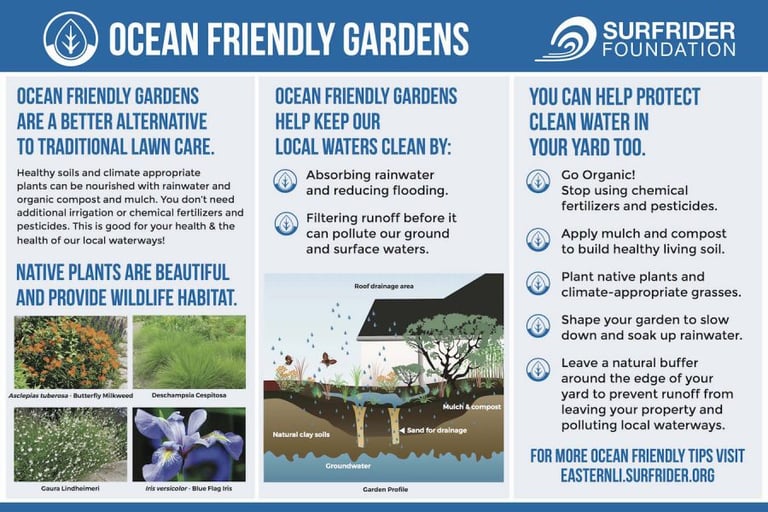 OCEAN FRIENDLY GARDENS

SURFRIDER FOUNDATION

OCEAN FRIENDLY GARDENS ARE A BETTER ALTERNATIVE TO TRADITIONAL LAWN CARE.

Healthy soils and climate appropriate plants can be nourished with rainwater and organic compost and mulch. You don't need additional irrigation or chemical fertilizers and pesticides. This is good for your health & the health of our local waterways!

NATIVE PLANTS ARE BEAUTIFUL AND PROVIDE WILDLIFE HABITAT.

Asclepias tuberosa - Butterfly Milkweed

Deschampsia Cespitosa

Gaura Lindheimeri

Iris versicolor - Blue Flag Iris

OCEAN FRIENDLY GARDENS HELP KEEP OUR LOCAL WATERS CLEAN BY:

Absorbing rainwater and reducing flooding.

Filtering runoff before it can pollute our ground and surface waters.

Roof drainage area

Mulch & compost

Natural clay soils

Sand for drainage

Groundwater

Garden Profile

YOU CAN HELP PROTECT CLEAN WATER IN YOUR YARD TOO.

Go Organic! Stop using chemical fertilizers and pesticides.

Apply mulch and compost to build healthy living soil.

Plant native plants and climate-appropriate grasses.

Shape your garden to slow down and soak up rainwater.

Leave a natural buffer around the edge of your yard to prevent runoff from leaving your property and polluting local waterways.

FOR MORE OCEAN FRIENDLY TIPS VISIT EASTERNLI.SURFRIDER.ORG